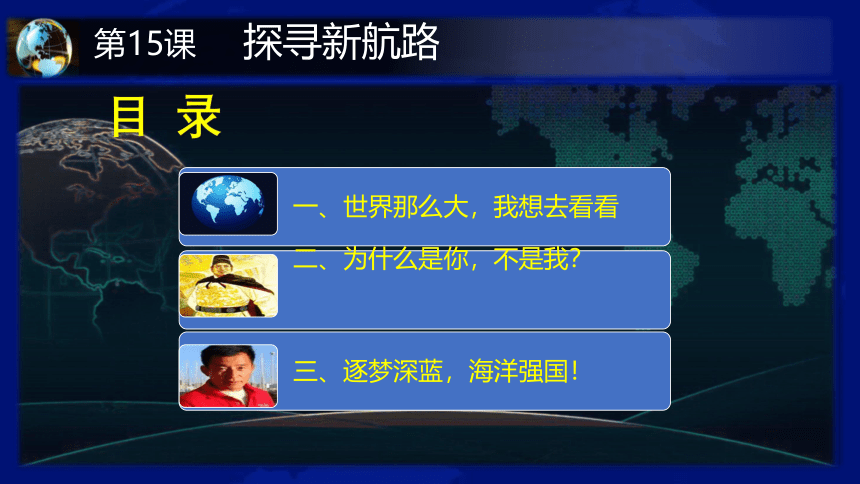 第15课　探寻新航路

目 录

一、世界那么大，我想去看看

二、为什么是你，不是我?

三、逐梦深蓝，海洋强国!